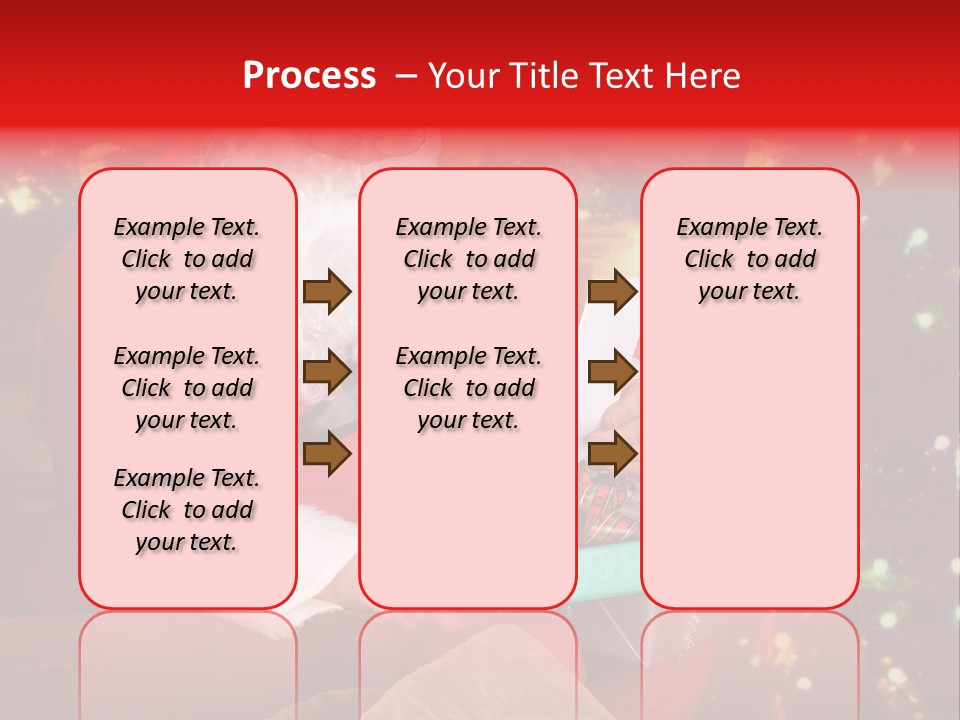 Process – Your Title Text Here

Example Text. Click to add your text.

Example Text. Click to add your text.

Example Text. Click to add your text.

Example Text. Click to add your text.

Example Text. Click to add your text.

Example Text. Click to add your text.